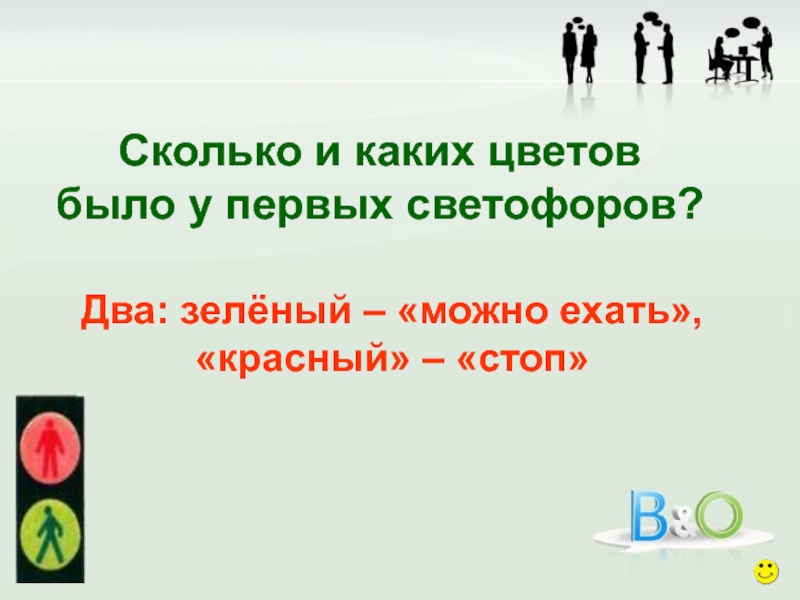 Сколько и каких цветов было у первых светофоров?

Два: зелёный – «можно ехать», «красный» – «стоп»

B&O